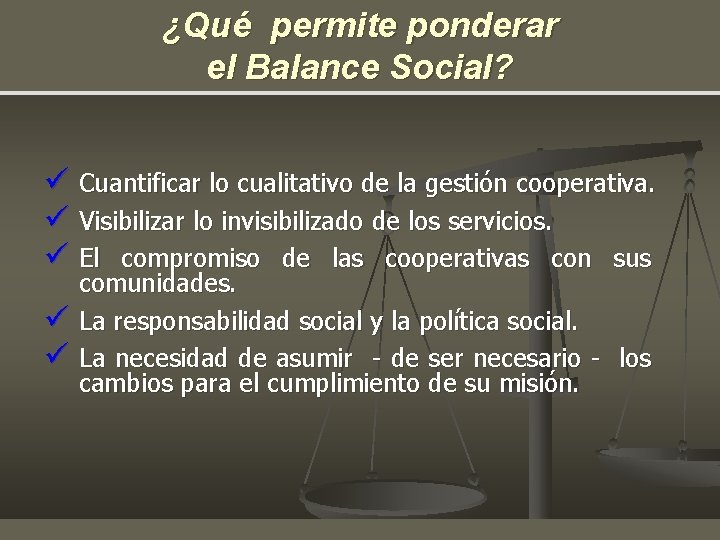 ¿Qué permite ponderar el Balance Social?

✓ Cuantificar lo cualitativo de la gestión cooperativa.
✓ Visibilizar lo invisibilizado de los servicios.
✓ El compromiso de las cooperativas con sus comunidades.
✓ La responsabilidad social y la política social.
✓ La necesidad de asumir - de ser necesario - los cambios para el cumplimiento de su misión.